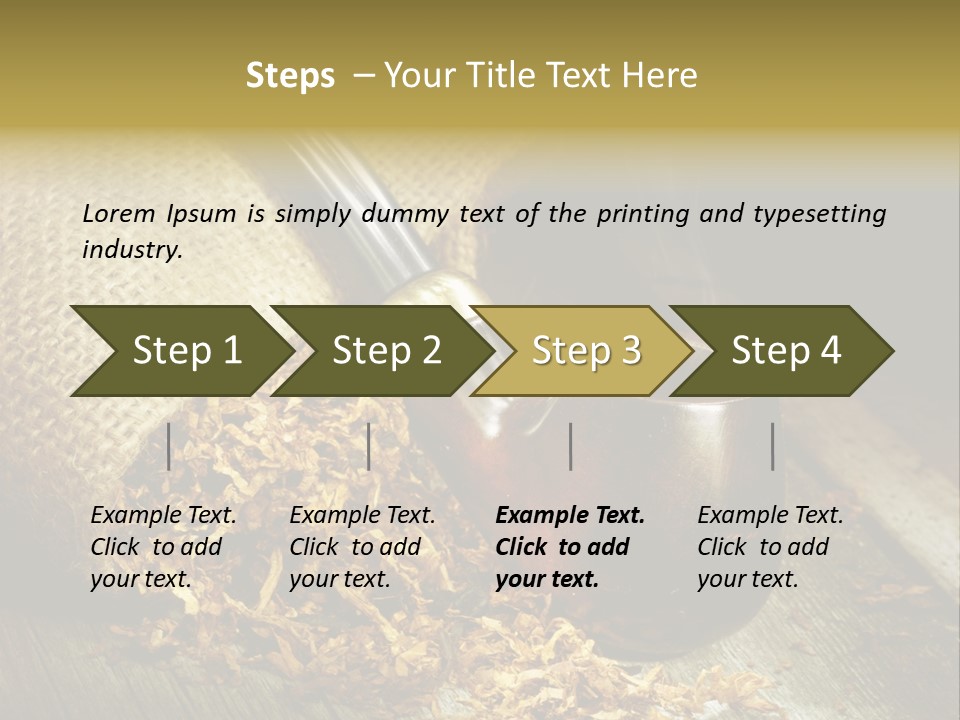 Steps – Your Title Text Here

Lorem Ipsum is simply dummy text of the printing and typesetting industry.

Step 1

Step 2

Step 3

Step 4

Example Text. Click to add your text.

Example Text. Click to add your text.

Example Text. Click to add your text.

Example Text. Click to add your text.